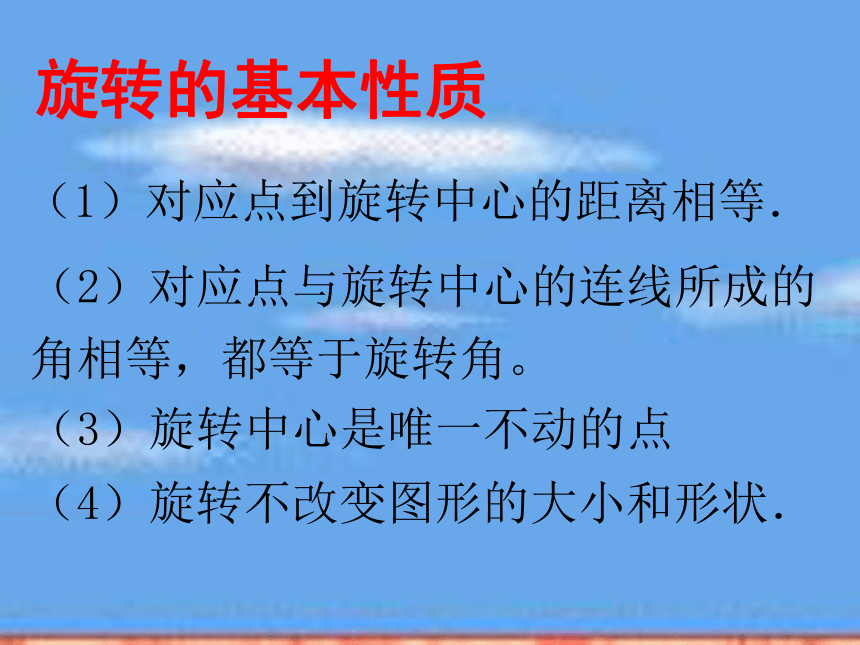 旋转的基本性质

（1）对应点到旋转中心的距离相等.

（2）对应点与旋转中心的连线所成的角相等，都等于旋转角。

（3）旋转中心是唯一不动的点

（4）旋转不改变图形的大小和形状.